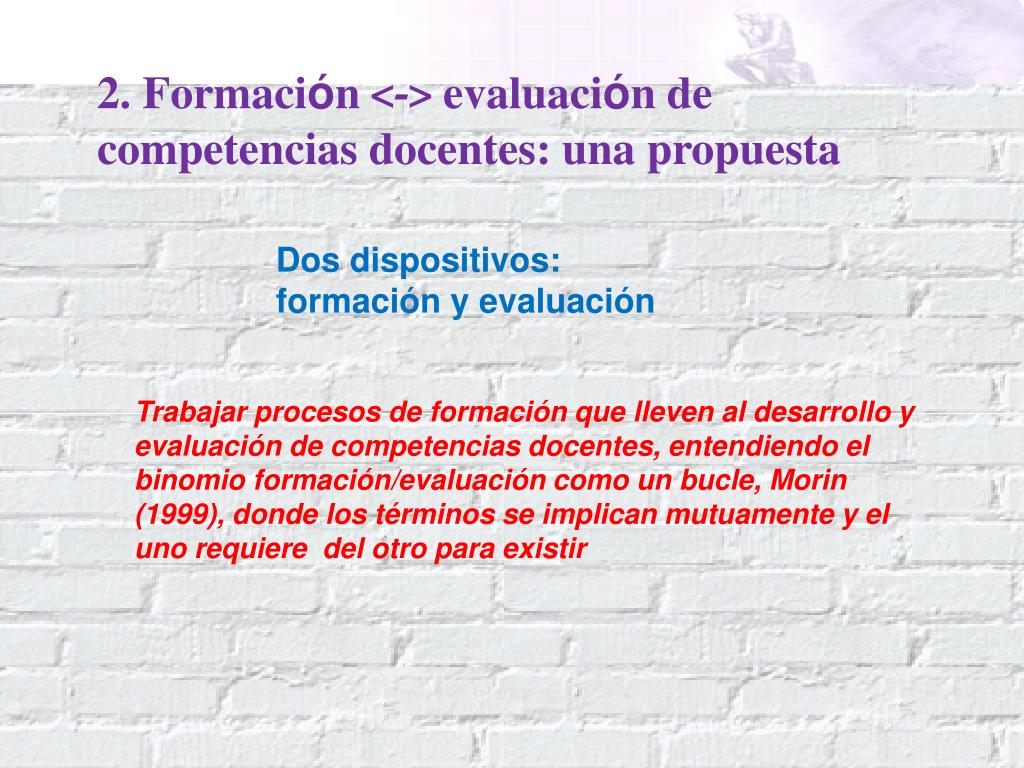 2. Formación <-> evaluación de competencias docentes: una propuesta

Dos dispositivos:
formación y evaluación

Trabajar procesos de formación que lleven al desarrollo y evaluación de competencias docentes, entendiendo el binomio formación/evaluación como un bucle, Morin (1999), donde los términos se implican mutuamente y el uno requiere del otro para existir